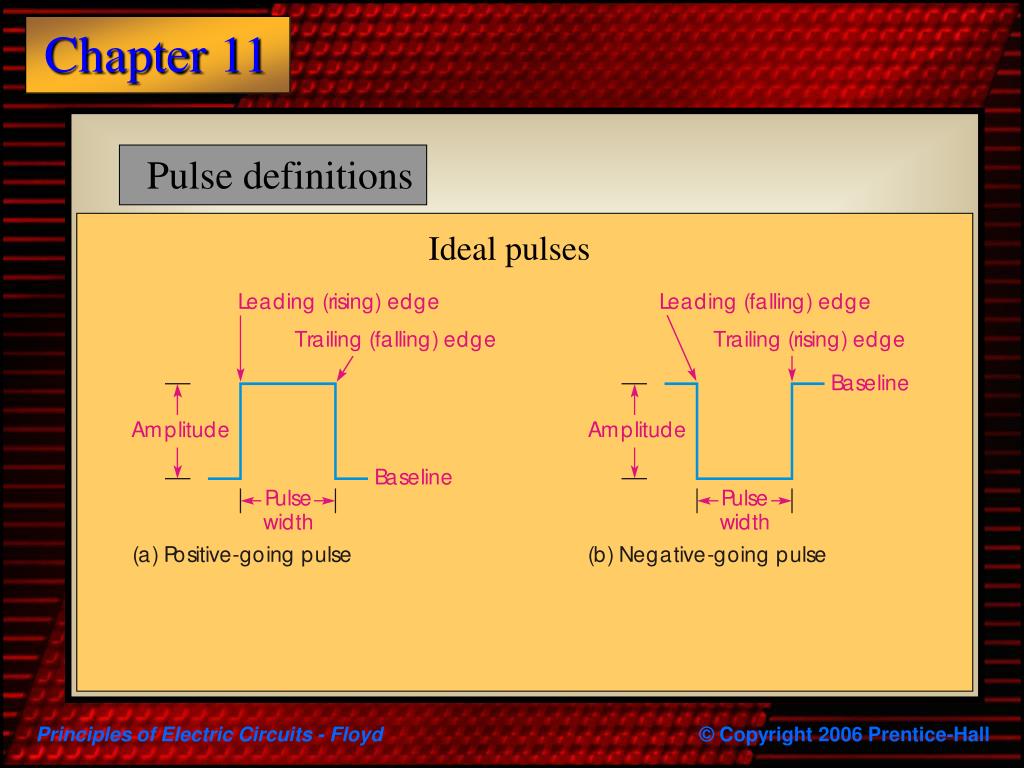 Chapter 11

Pulse definitions

Ideal pulses

Leading (rising) edge

Trailing (falling) edge

Amplitude

Baseline

Pulse width

(a) Positive-going pulse

Leading (falling) edge

Trailing (rising) edge

Baseline

Amplitude

Pulse width

(b) Negative-going pulse

Principles of Electric Circuits - Floyd

© Copyright 2006 Prentice-Hall